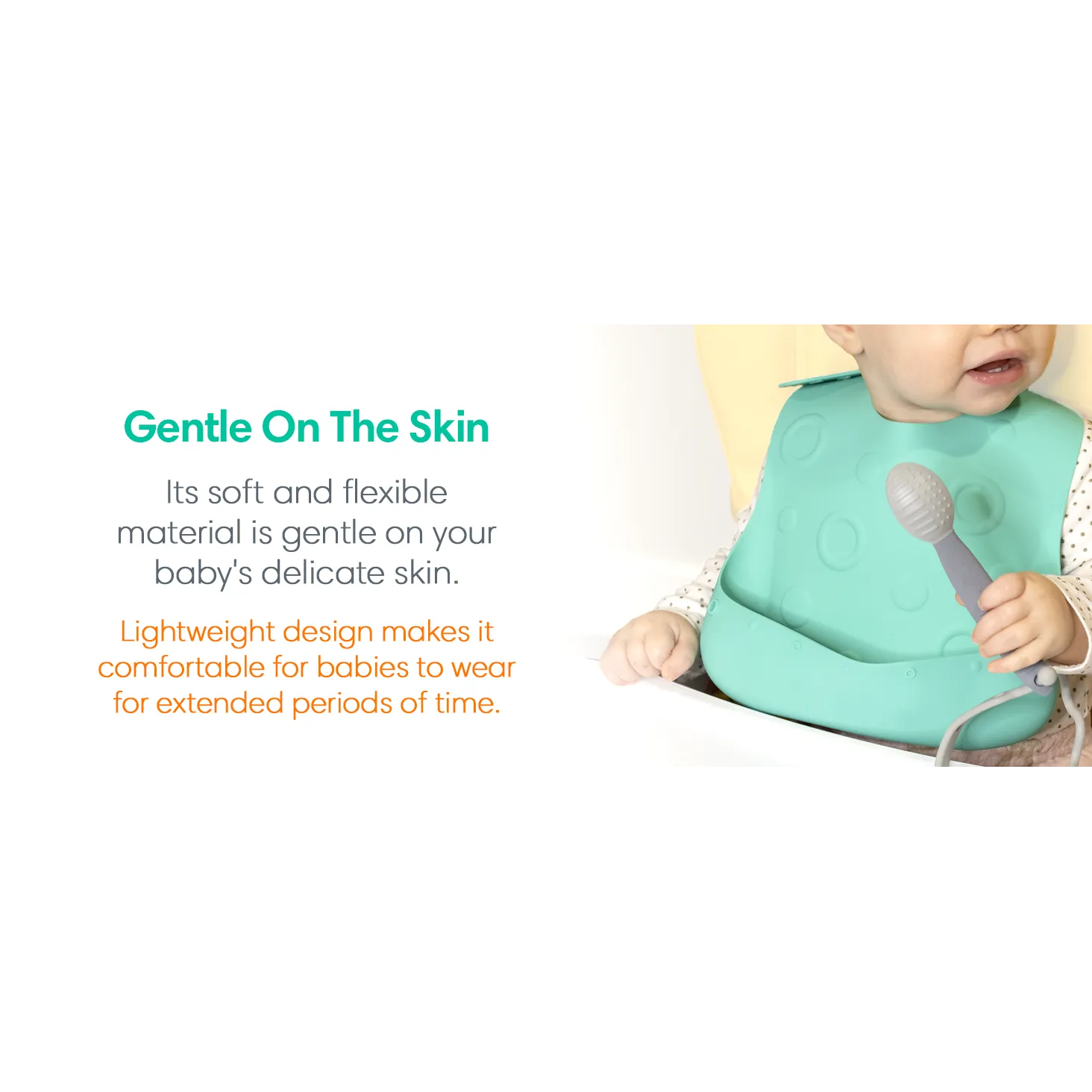 Gentle On The Skin

Its soft and flexible material is gentle on your baby's delicate skin.

Lightweight design makes it comfortable for babies to wear for extended periods of time.